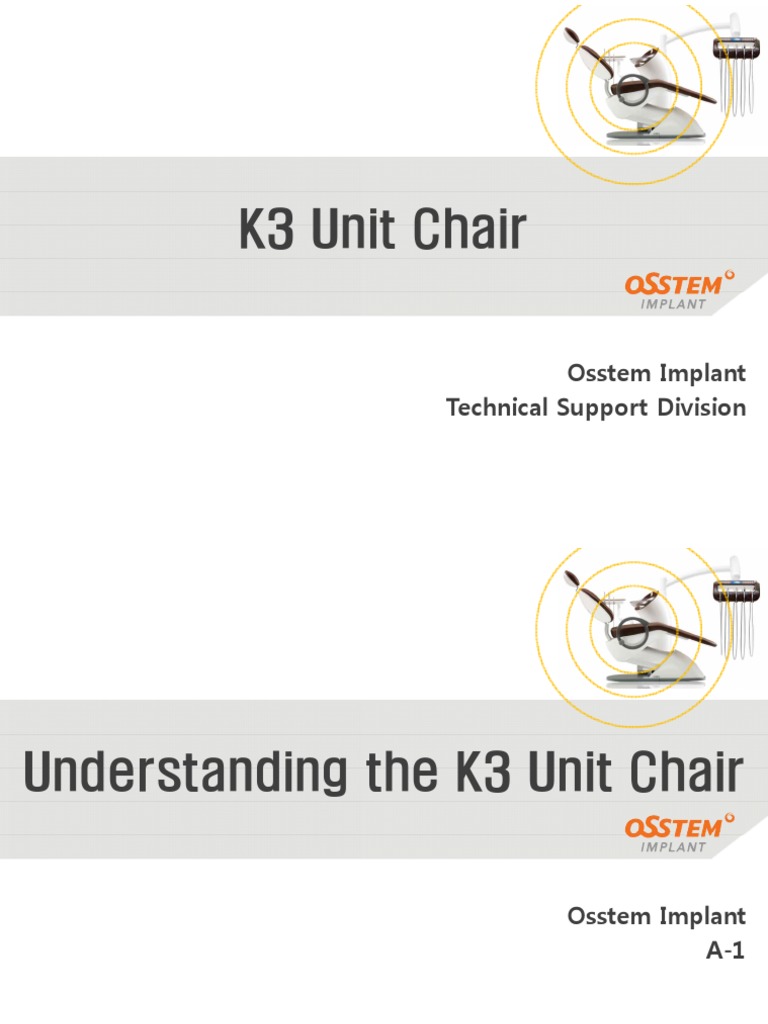 K3 Unit Chair

OSSTEM
IMPLANT

Osstem Implant
Technical Support Division

Understanding the K3 Unit Chair

OSSTEM
IMPLANT

Osstem Implant
A-1